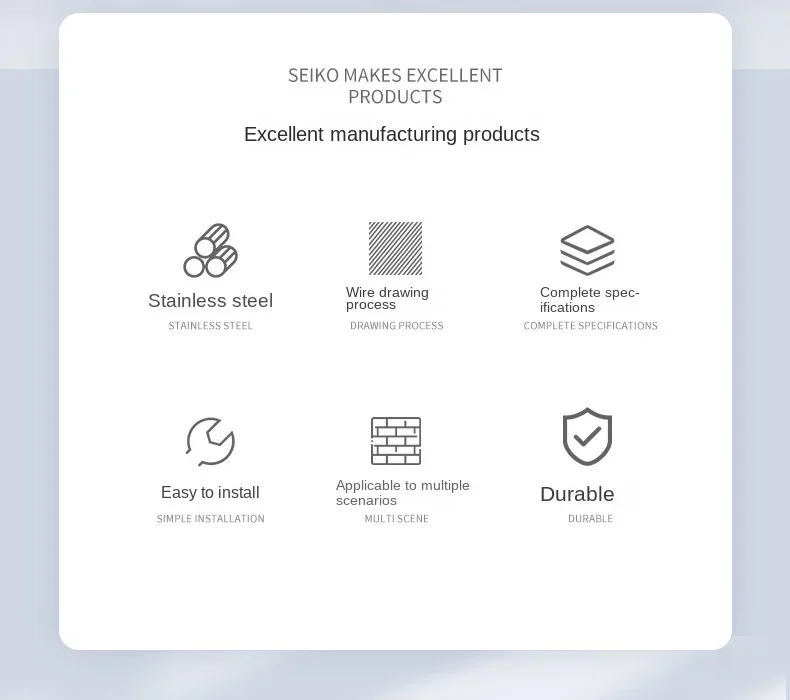 SEIKO MAKES EXCELLENT PRODUCTS

Excellent manufacturing products

Stainless steel
STAINLESS STEEL

Wire drawing process
DRAWING PROCESS

Complete specifications
COMPLETE SPECIFICATIONS

Easy to install
SIMPLE INSTALLATION

Applicable to multiple scenarios
MULTI SCENE

Durable
DURABLE